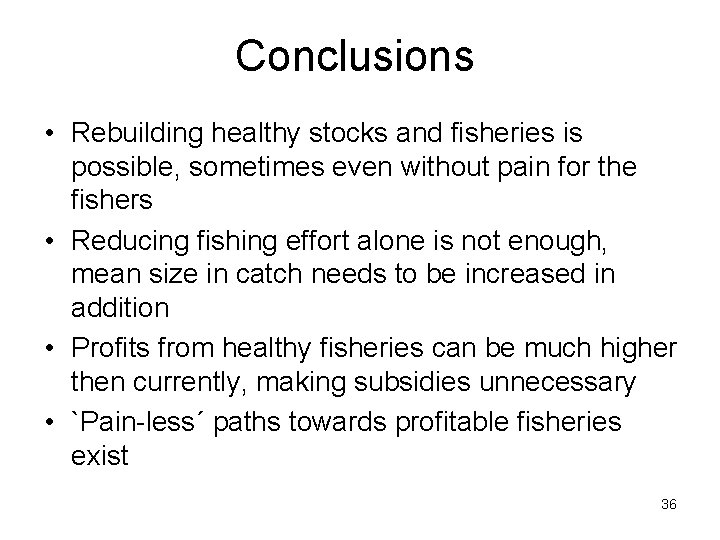 Conclusions

• Rebuilding healthy stocks and fisheries is possible, sometimes even without pain for the fishers
• Reducing fishing effort alone is not enough, mean size in catch needs to be increased in addition
• Profits from healthy fisheries can be much higher then currently, making subsidies unnecessary
• `Pain-less´ paths towards profitable fisheries exist

36